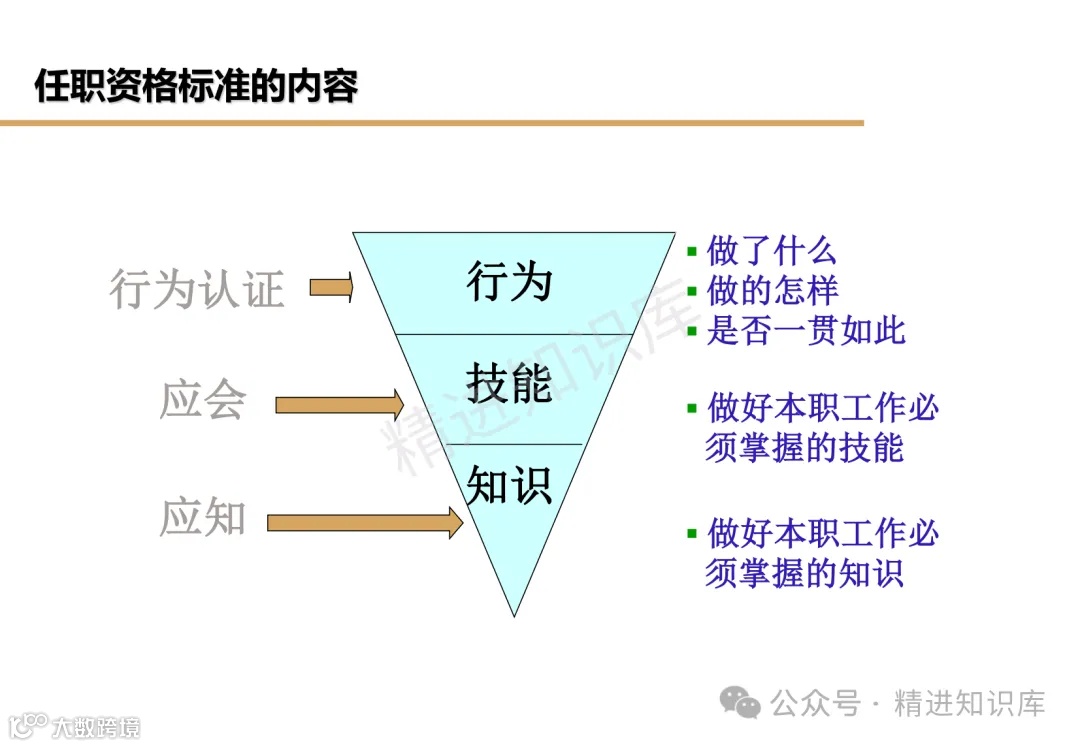 任职资格标准的内容

行为认证

应会

应知

行为

技能

知识

精进知识库

▪ 做了什么
▪ 做的怎样
▪ 是否一贯如此

▪ 做好本职工作必须掌握的技能

▪ 做好本职工作必须掌握的知识

公众号 · 精进知识库

大数跨境